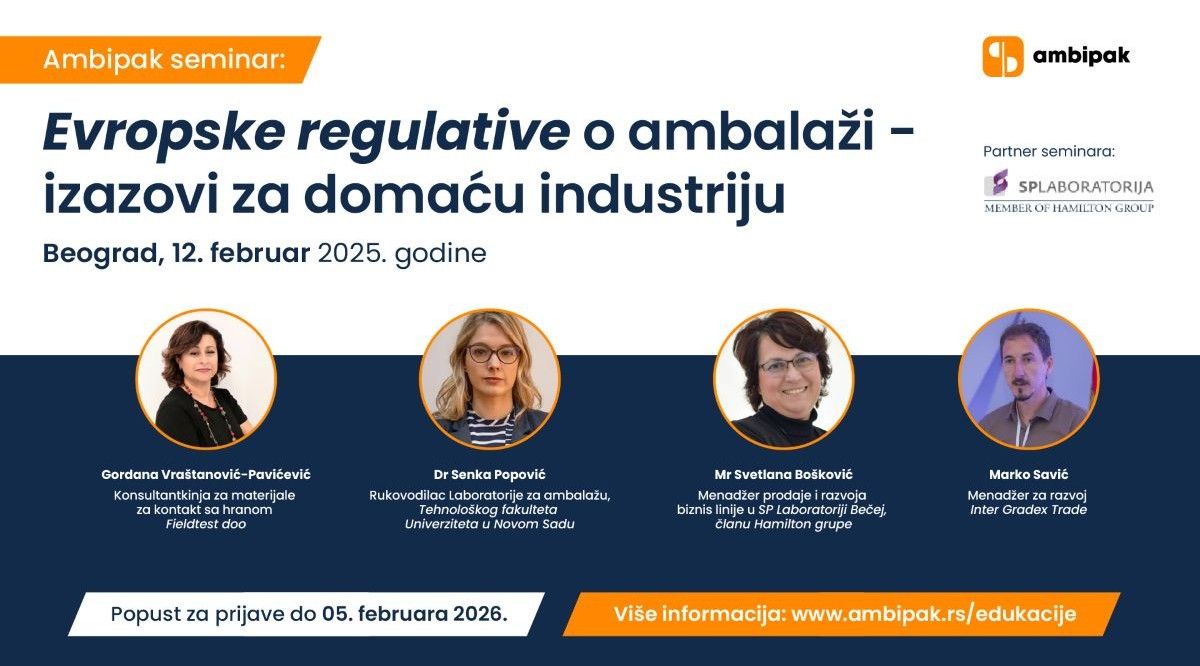 Ambipak seminar:

ambipak

Evropske regulative o ambalaži - izazovi za domaću industriju

Beograd, 12. februar 2025. godine

Partner seminara:

SPLABORATORIJA
MEMBER OF HAMILTON GROUP

Gordana Vraštanović-Pavićević
Konsultantkinja za materijale za kontakt sa hranom
Fieldtest doo

Dr Senka Popović
Rukovodilac Laboratorije za ambalažu, Tehnološkog fakulteta Univerziteta u Novom Sadu

Mr Svetlana Bošković
Menadžer prodaje i razvoja biznis linije u SP Laboratoriji Bečej, članu Hamilton grupe

Marko Savić
Menadžer za razvoj
Inter Gradex Trade

Popust za prijave do 05. februara 2026.

Više informacija: www.ambipak.rs/edukacije